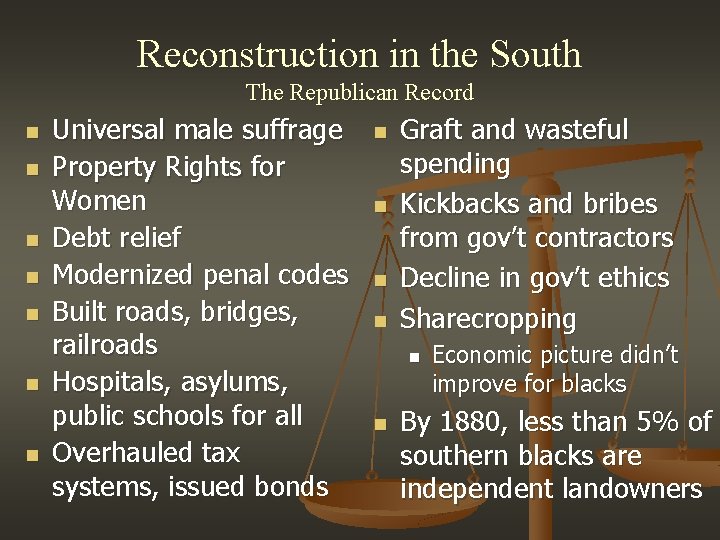 Reconstruction in the South

The Republican Record

- Universal male suffrage
- Property Rights for Women
- Debt relief
- Modernized penal codes
- Built roads, bridges, railroads
- Hospitals, asylums, public schools for all
- Overhauled tax systems, issued bonds

- Graft and wasteful spending
- Kickbacks and bribes from gov't contractors
- Decline in gov't ethics
- Sharecropping
  - Economic picture didn't improve for blacks
- By 1880, less than 5% of southern blacks are independent landowners